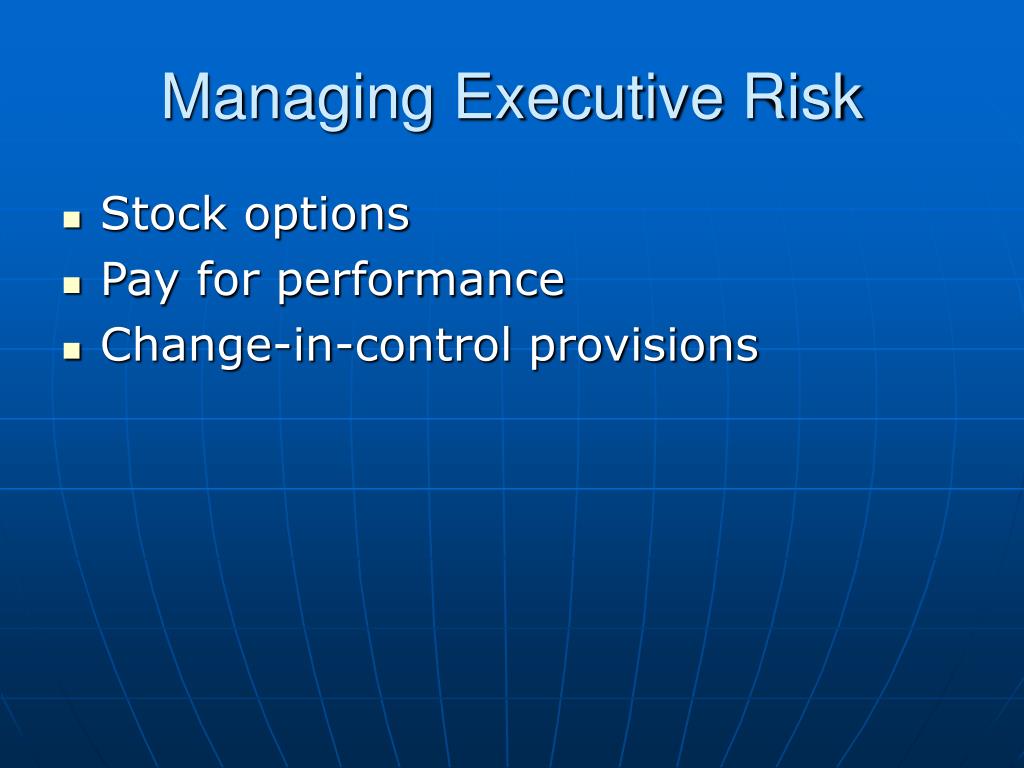 Managing Executive Risk

- Stock options
- Pay for performance
- Change-in-control provisions